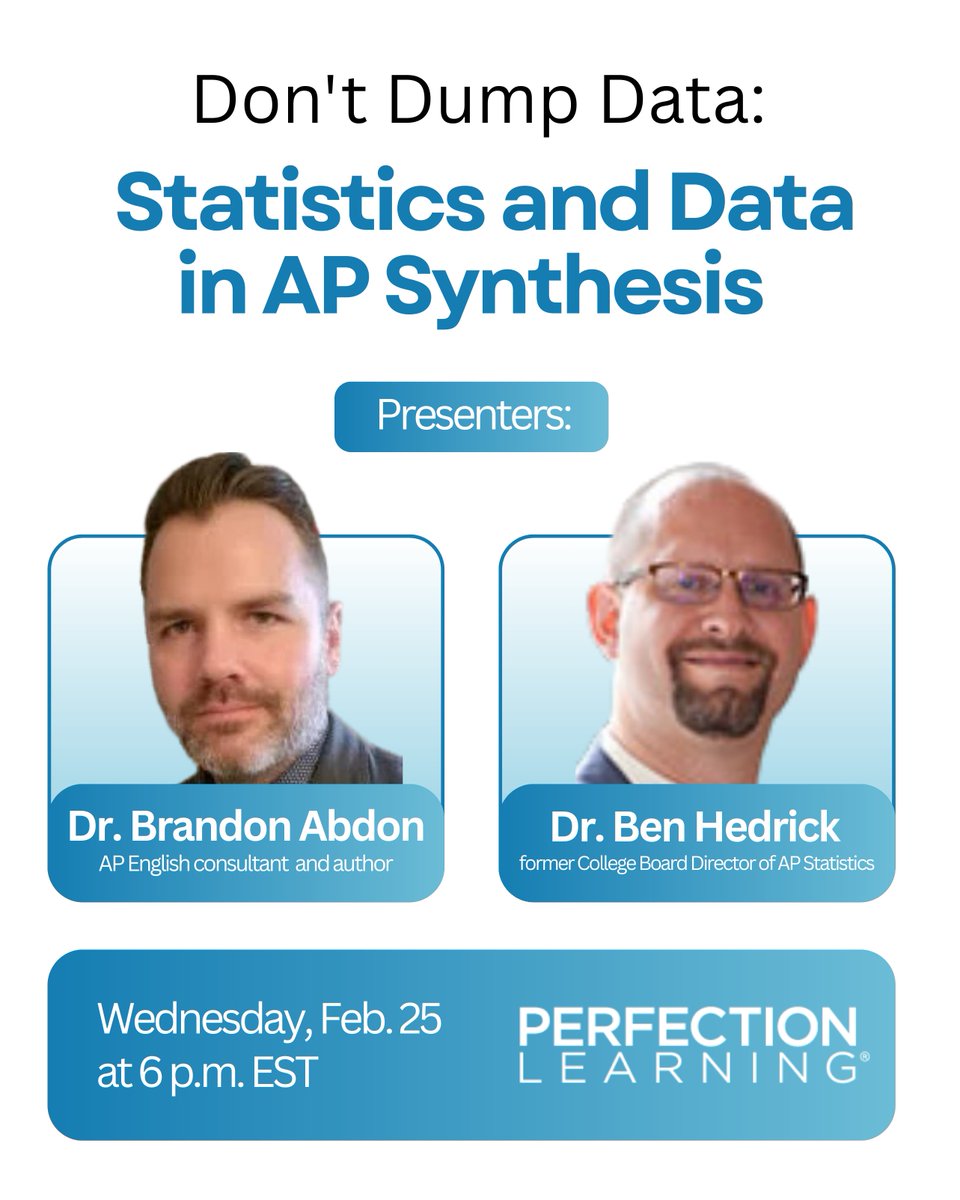 Don't Dump Data:
Statistics and Data in AP Synthesis

Presenters:

Dr. Brandon Abdon
AP English consultant and author

Dr. Ben Hedrick
former College Board Director of AP Statistics

Wednesday, Feb. 25
at 6 p.m. EST

PERFECTION
LEARNING®